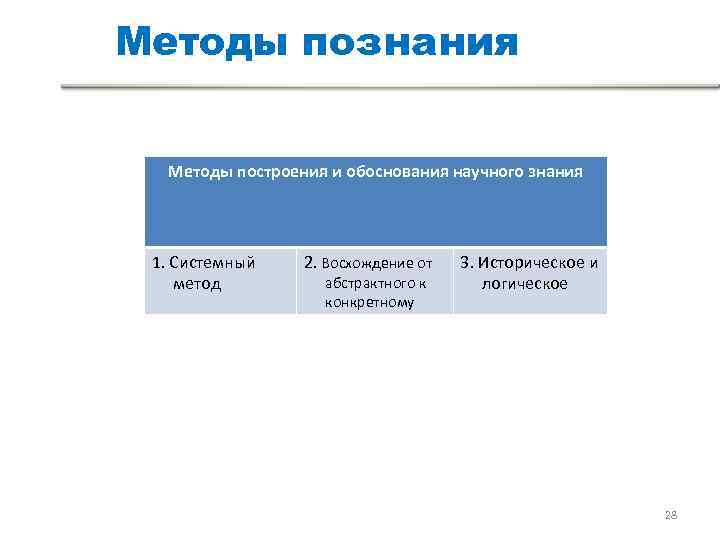 Методы познания

| Методы построения и обоснования научного знания | | |
|---|---|---|
| 1. Системный метод | 2. Восхождение от абстрактного к конкретному | 3. Историческое и логическое |

28